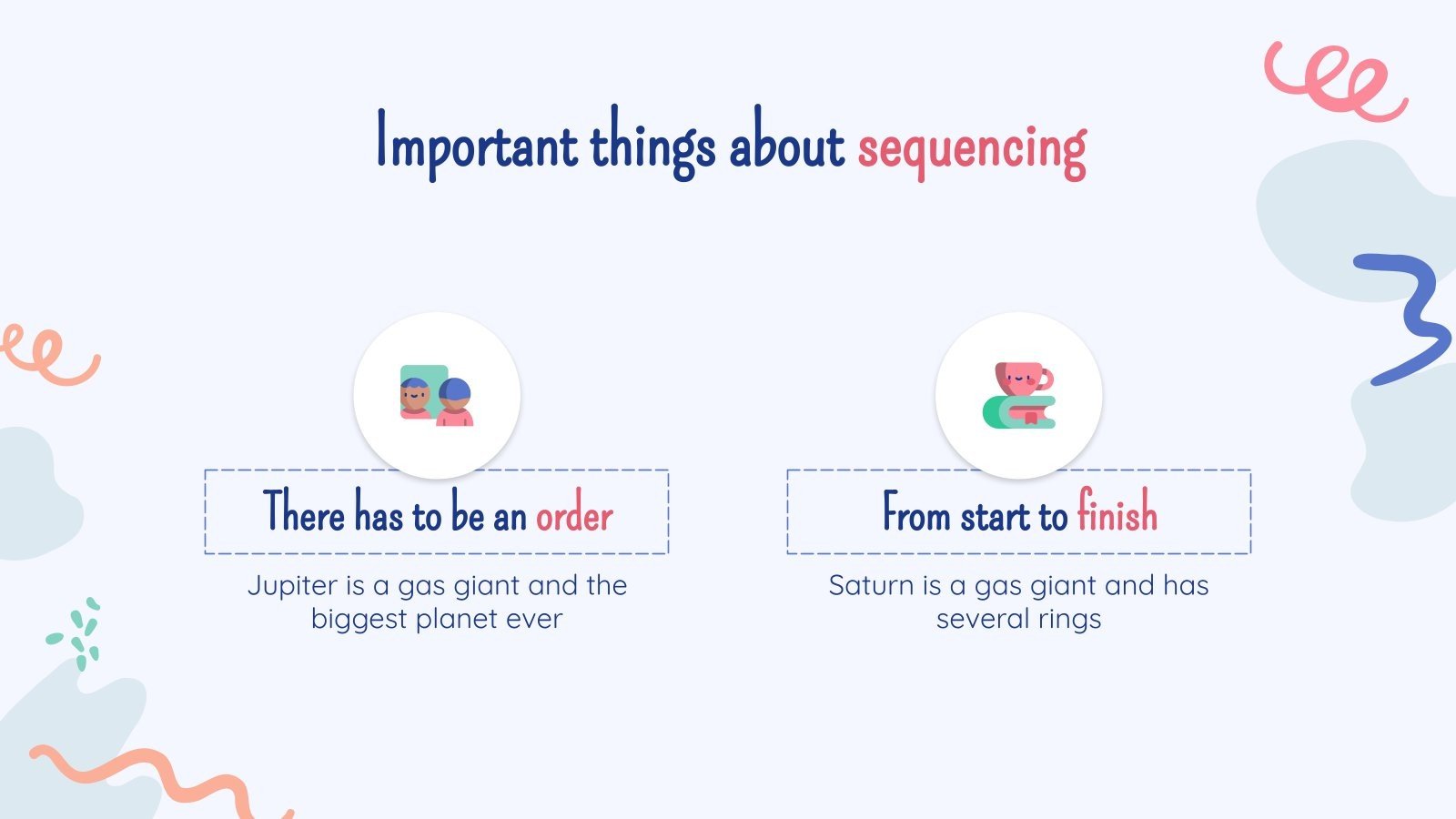 Important things about sequencing

There has to be an order

Jupiter is a gas giant and the biggest planet ever

From start to finish

Saturn is a gas giant and has several rings